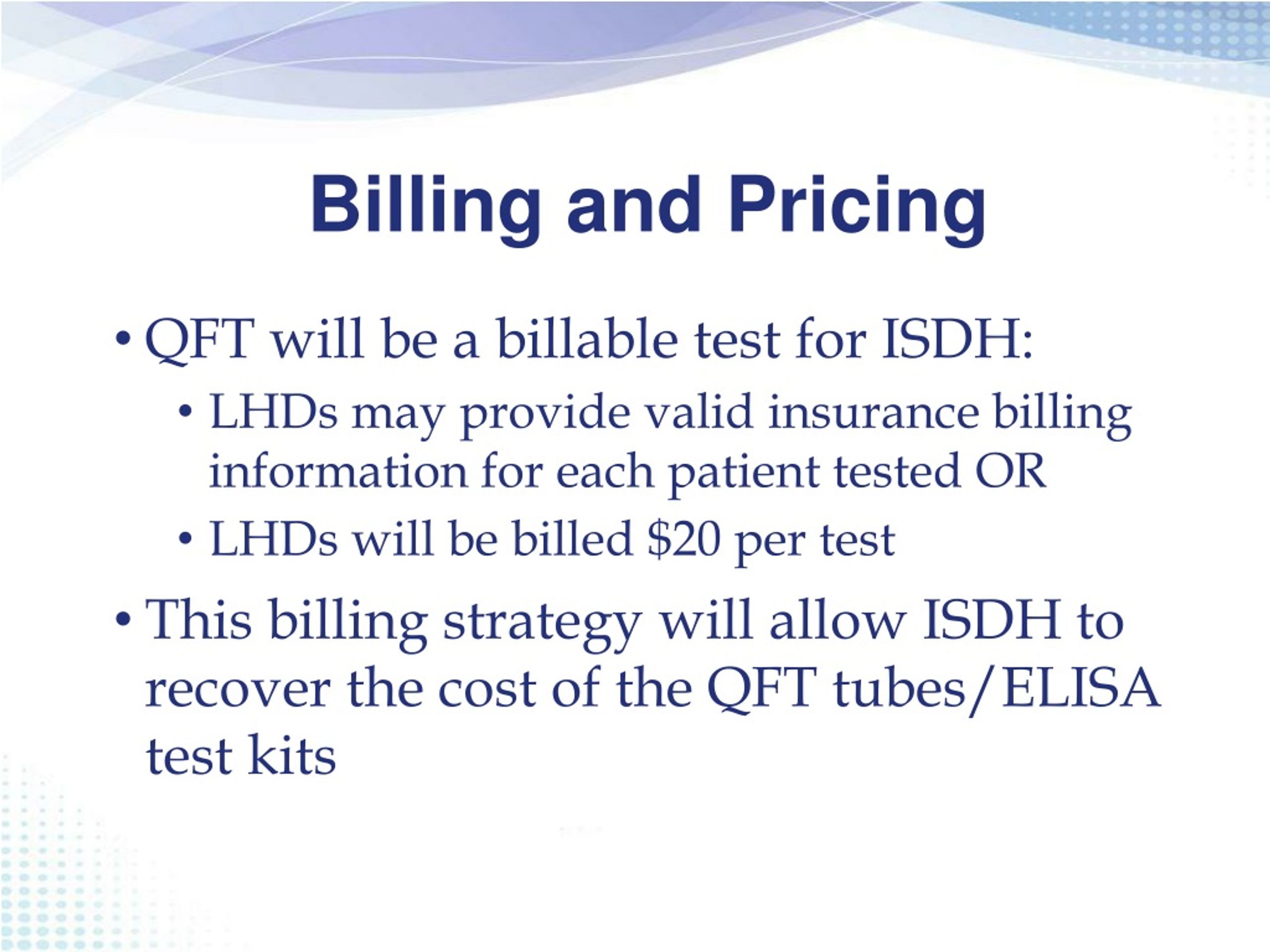 Billing and Pricing

• QFT will be a billable test for ISDH:
  • LHDs may provide valid insurance billing information for each patient tested OR
  • LHDs will be billed \$20 per test
• This billing strategy will allow ISDH to recover the cost of the QFT tubes/ELISA test kits